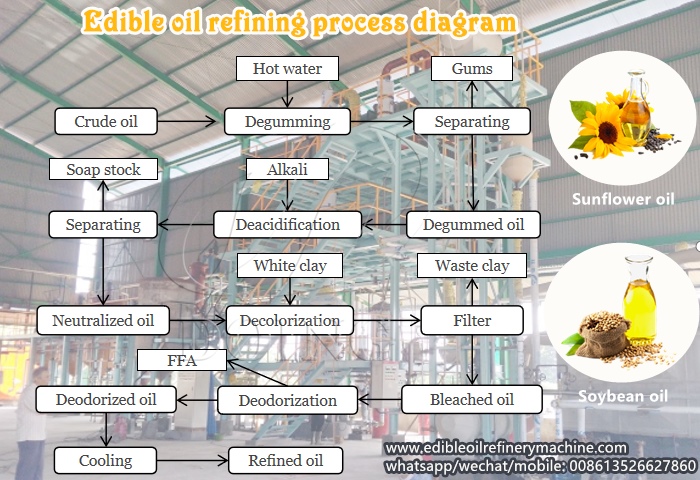 Edible oil refining process diagram

Hot water

Gums

Crude oil

Degumming

Separating

Soap stock

Alkali

Separating

Deacidification

Degummed oil

White clay

Waste clay

Neutralized oil

Decolorization

Filter

FFA

Deodorized oil

Deodorization

Bleached oil

Cooling

Refined oil

Sunflower oil

Soybean oil

www.edibleoilrefinerymachine.com
whatsapp/wechat/mobile: 008613526627860